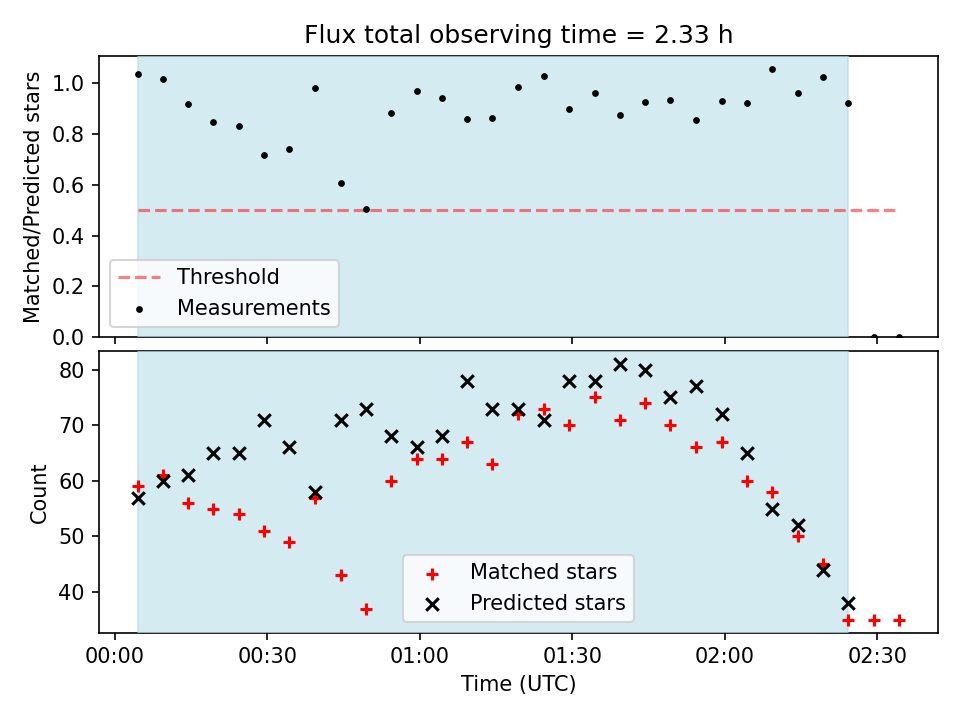 Flux total observing time = 2.33 h

Matched/Predicted stars

1.0
0.8
0.6
0.4
0.2
0.0

Threshold
Measurements

Count

80
70
60
50
40

Matched stars
Predicted stars

00:00 00:30 01:00 01:30 02:00 02:30
Time (UTC)